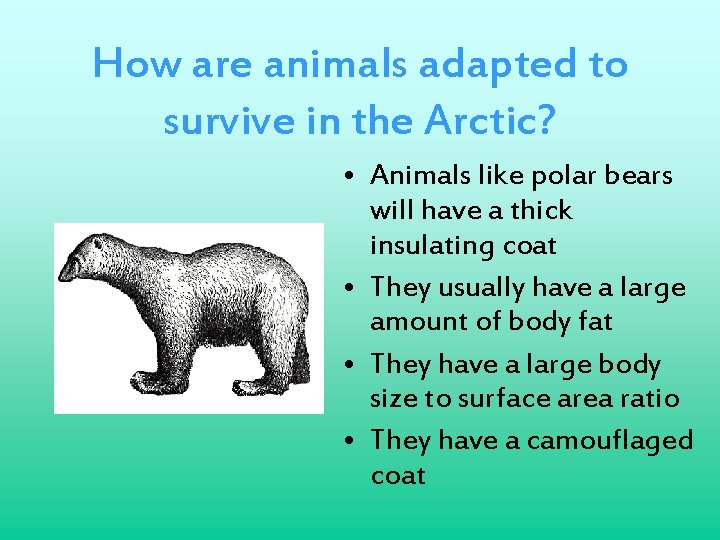 How are animals adapted to survive in the Arctic?

• Animals like polar bears will have a thick insulating coat
• They usually have a large amount of body fat
• They have a large body size to surface area ratio
• They have a camouflaged coat